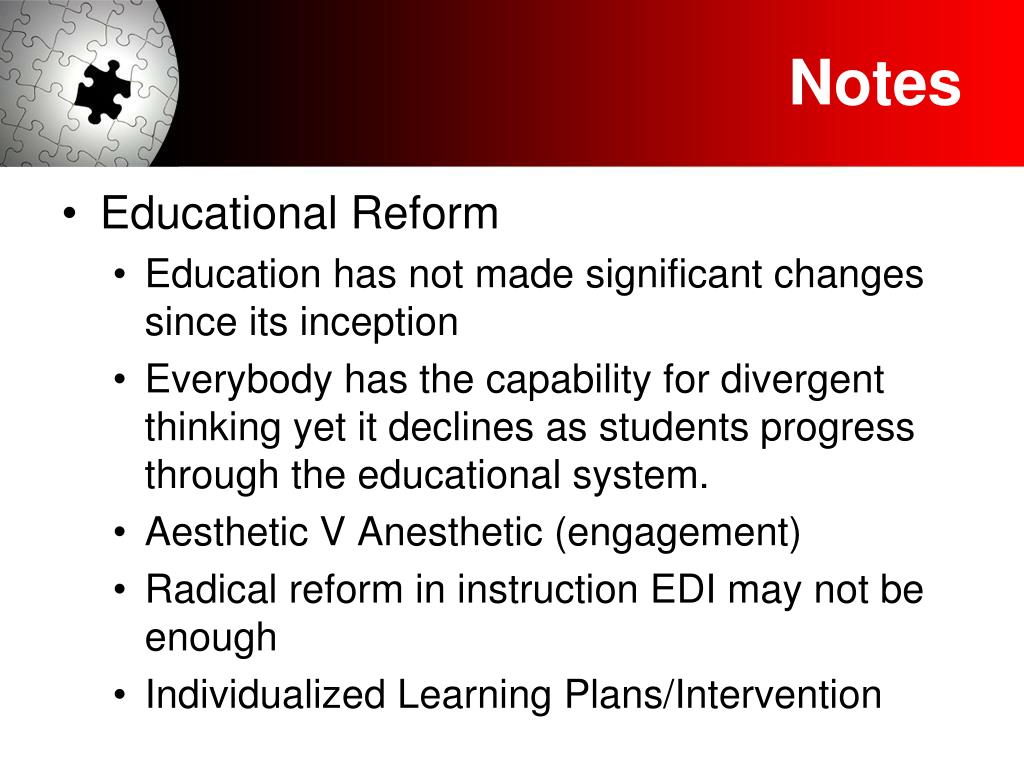 Notes

• Educational Reform
  • Education has not made significant changes since its inception
  • Everybody has the capability for divergent thinking yet it declines as students progress through the educational system.
  • Aesthetic V Anesthetic (engagement)
  • Radical reform in instruction EDI may not be enough
  • Individualized Learning Plans/Intervention